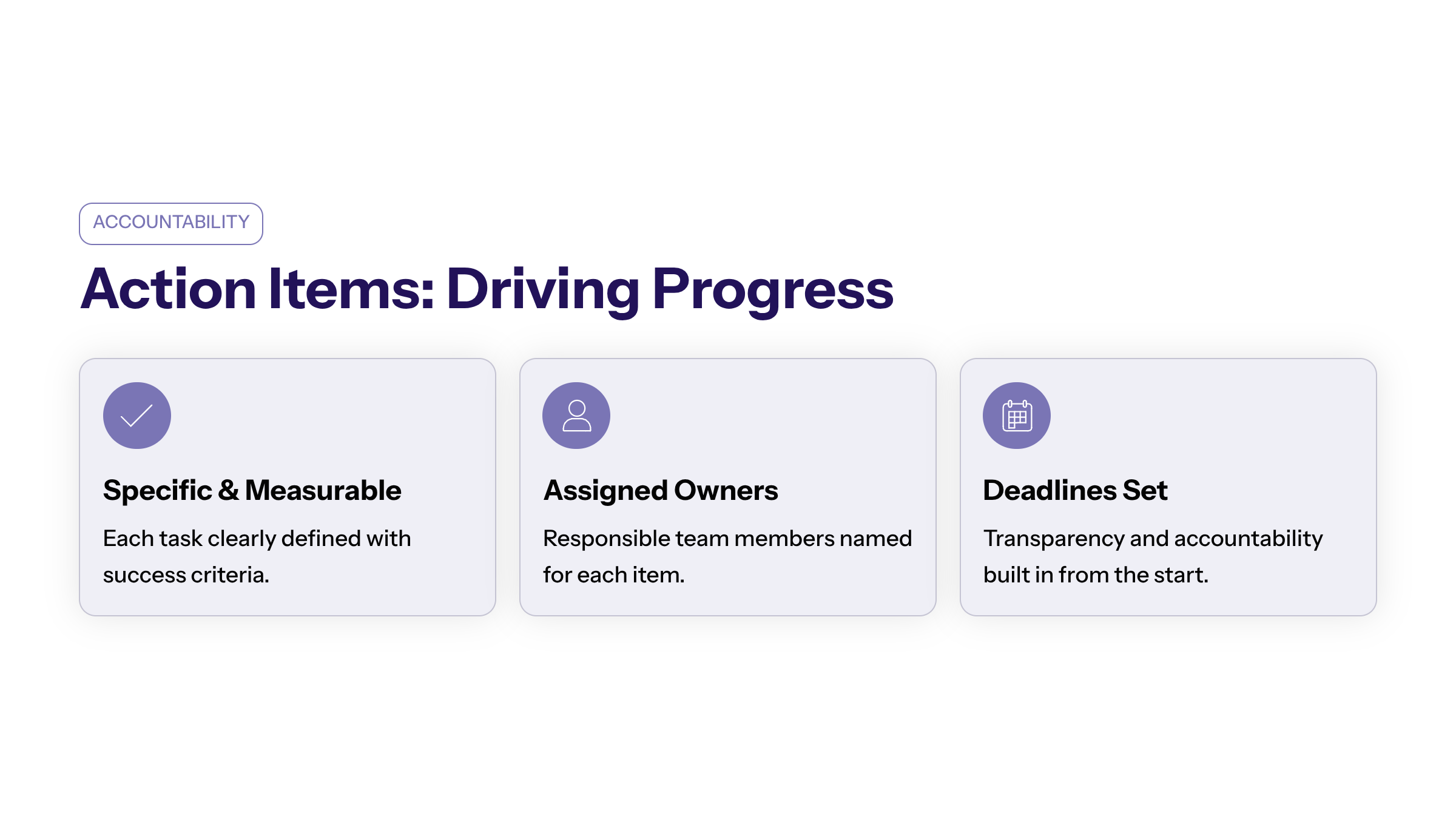 ACCOUNTABILITY

Action Items: Driving Progress

Specific & Measurable

Each task clearly defined with success criteria.

Assigned Owners

Responsible team members named for each item.

Deadlines Set

Transparency and accountability built in from the start.